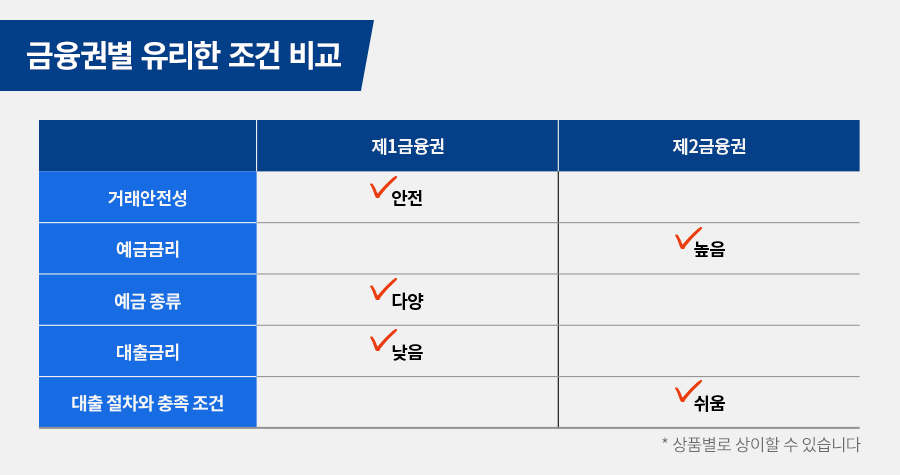 금융권별 유리한 조건 비교

| | 제1금융권 | 제2금융권 |
|---|---|---|
| 거래안전성 | 안전 | |
| 예금금리 | | 높음 |
| 예금 종류 | 다양 | |
| 대출금리 | 낮음 | |
| 대출 절차와 충족 조건 | | 쉬움 |

* 상품별로 상이할 수 있습니다